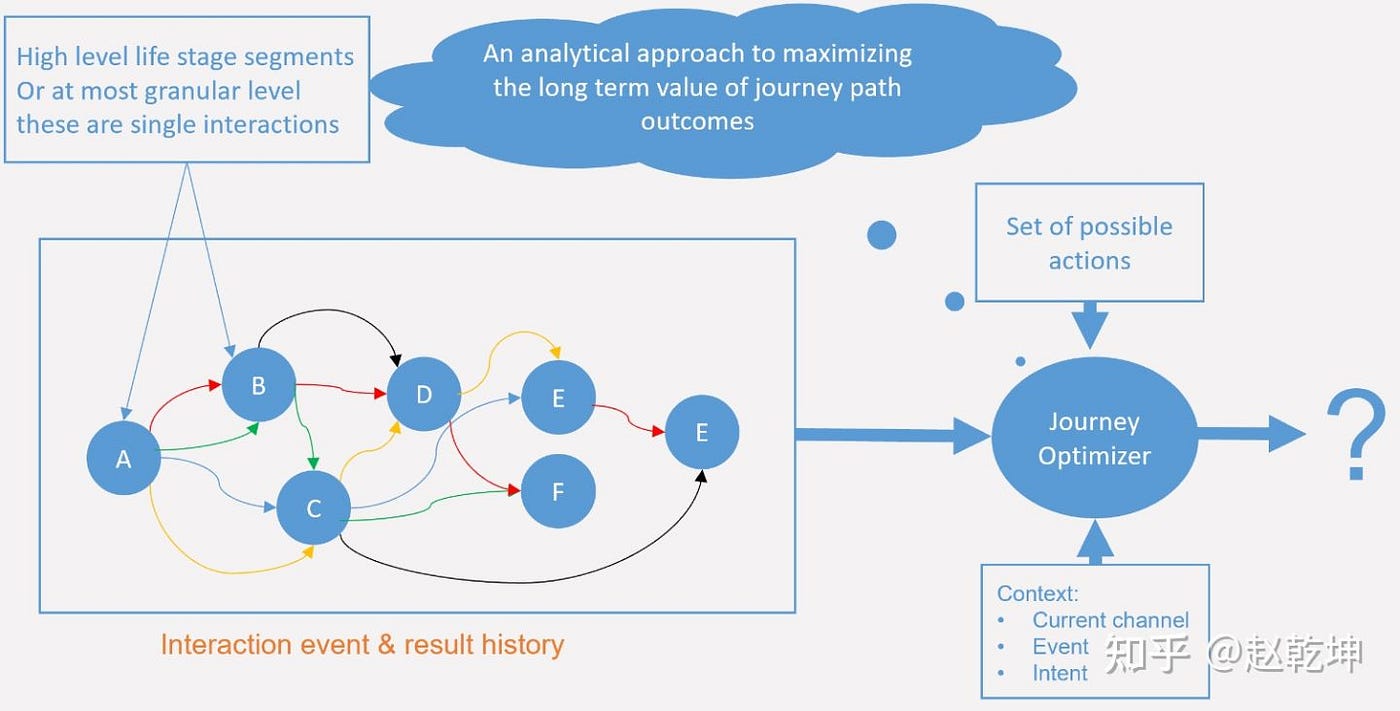 High level life stage segments
Or at most granular level
these are single interactions

An analytical approach to maximizing the long term value of journey path outcomes

Set of possible actions

A

B

C

D

E

F

E

Journey Optimizer

?

Interaction event & result history

Context:
• Current channel
• Event
• Intent

知乎 @赵乾坤